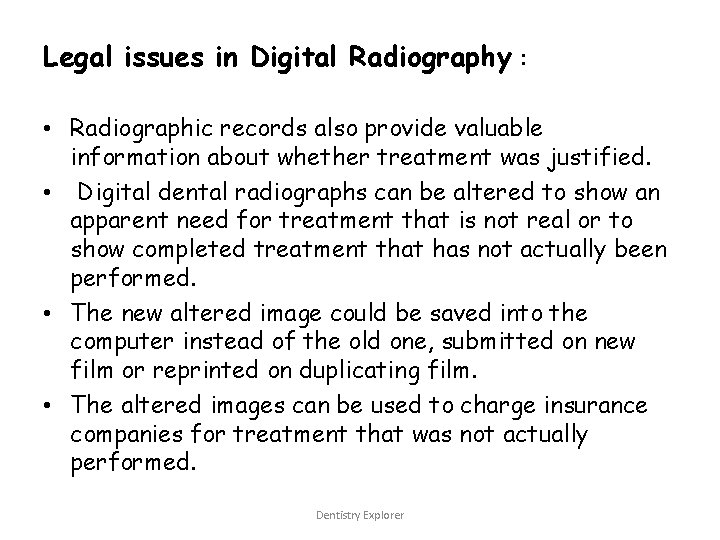 Legal issues in Digital Radiography :

• Radiographic records also provide valuable information about whether treatment was justified.
• Digital dental radiographs can be altered to show an apparent need for treatment that is not real or to show completed treatment that has not actually been performed.
• The new altered image could be saved into the computer instead of the old one, submitted on new film or reprinted on duplicating film.
• The altered images can be used to charge insurance companies for treatment that was not actually performed.

Dentistry Explorer